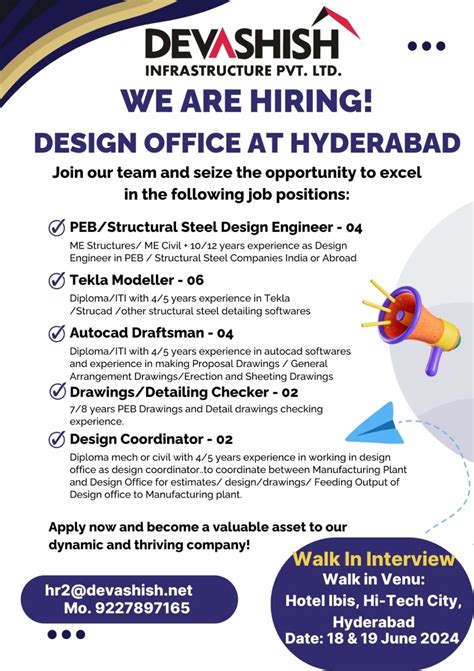 DEVASHISH
INFRASTRUCTURE PVT. LTD.

WE ARE HIRING!

DESIGN OFFICE AT HYDERABAD

Join our team and seize the opportunity to excel in the following job positions:

PEB/Structural Steel Design Engineer - 04
ME Structures/ ME Civil + 10/12 years experience as Design Engineer in PEB / Structural Steel Companies India or Abroad

Tekla Modeller - 06
Diploma/ITI with 4/5 years experience in Tekla /Strucad /other structural steel detailing softwares

Autocad Draftsman - 04
Diploma/ITI with 4/5 years experience in autocad softwares and experience in making Proposal Drawings / General Arrangement Drawings/Erection and Sheeting Drawings

Drawings/Detailing Checker - 02
7/8 years PEB Drawings and Detail drawings checking experience.

Design Coordinator - 02
Diploma mech or civil with 4/5 years experience in working in design office as design coordinator..to coordinate between Manufacturing Plant and Design Office for estimates/ design/drawings/ Feeding Output of Design office to Manufacturing plant.

Apply now and become a valuable asset to our dynamic and thriving company!

hr2@devashish.net
Mo. 9227897165

Walk In Interview
Walk in Venu:
Hotel Ibis, Hi-Tech City, Hyderabad
Date: 18 & 19 June 2024